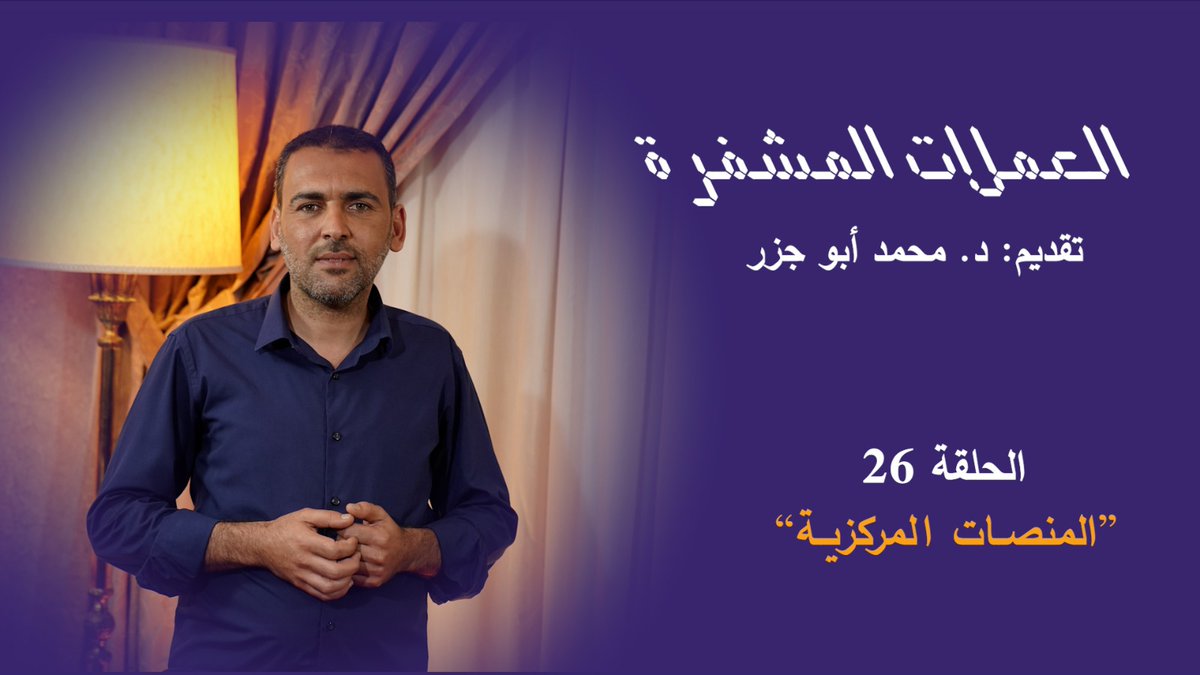 العملات المشفرة

تقديم: د. محمد أبو جزر

الحلقة 26

"المنصات المركزية"